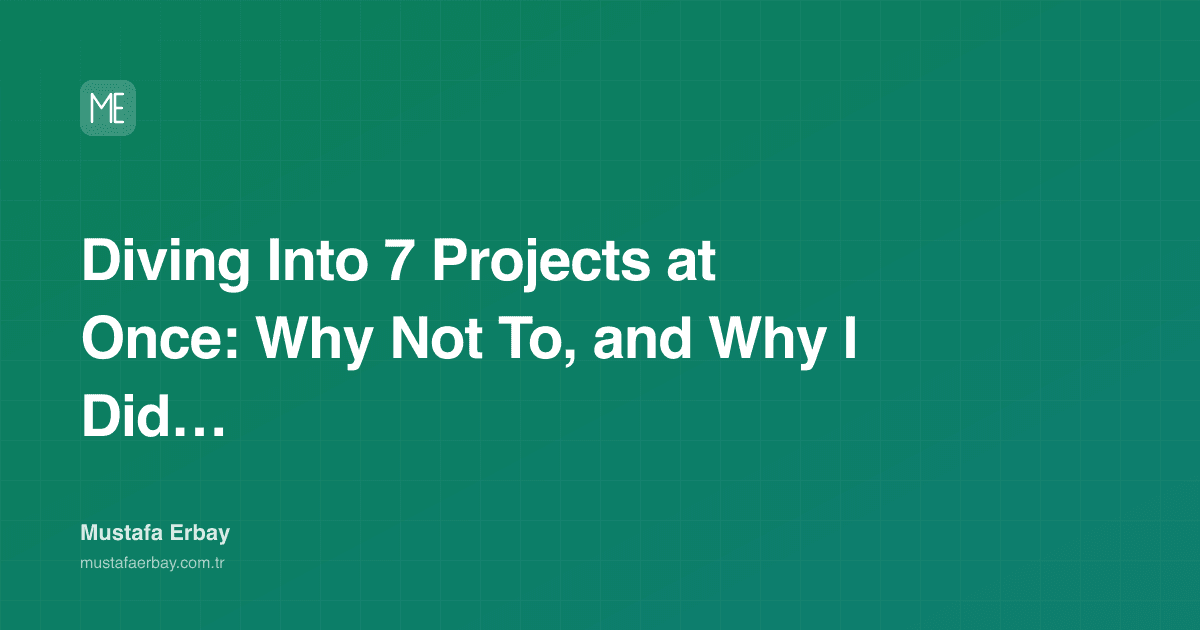 ME

Diving Into 7 Projects at Once: Why Not To, and Why I Did…

Mustafa Erbay

mustafaerbay.com.tr